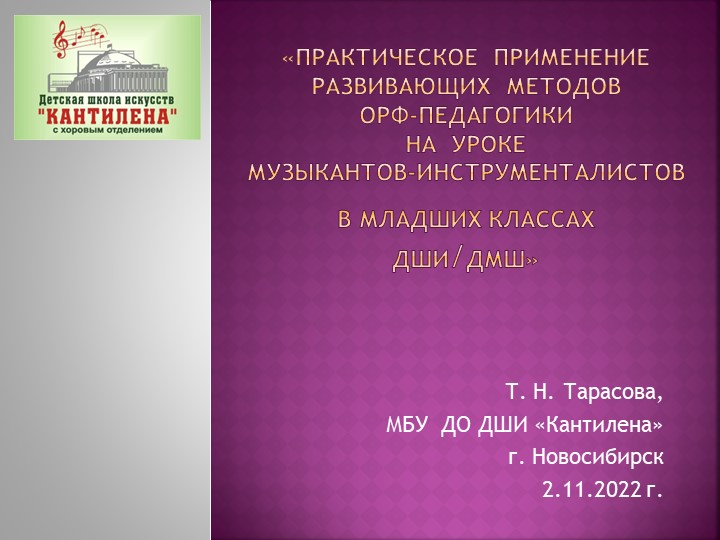 Детская школа искусств
"КАНТИЛЕНА"
с хоровым отделением

«ПРАКТИЧЕСКОЕ ПРИМЕНЕНИЕ РАЗВИВАЮЩИХ МЕТОДОВ ОРФ-ПЕДАГОГИКИ НА УРОКЕ МУЗЫКАНТОВ-ИНСТРУМЕНТАЛИСТОВ В МЛАДШИХ КЛАССАХ ДШИ/ДМШ»

Т. Н. Тарасова,
МБУ ДО ДШИ «Кантилена»
г. Новосибирск
2.11.2022 г.